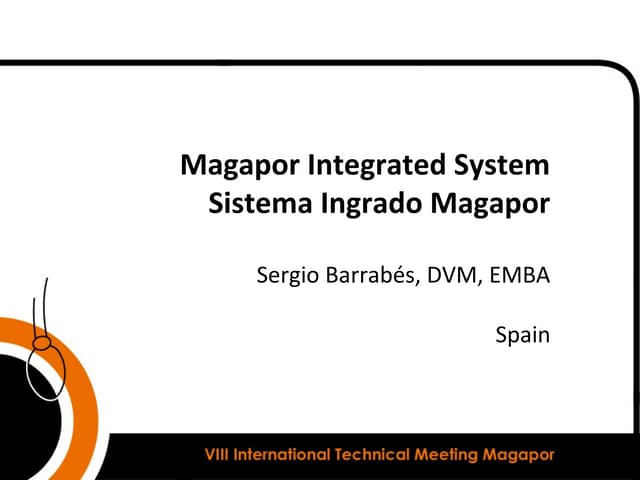 Magapor Integrated System
Sistema Ingrado Magapor

Sergio Barrabés, DVM, EMBA

Spain

VIII International Technical Meeting Magapor